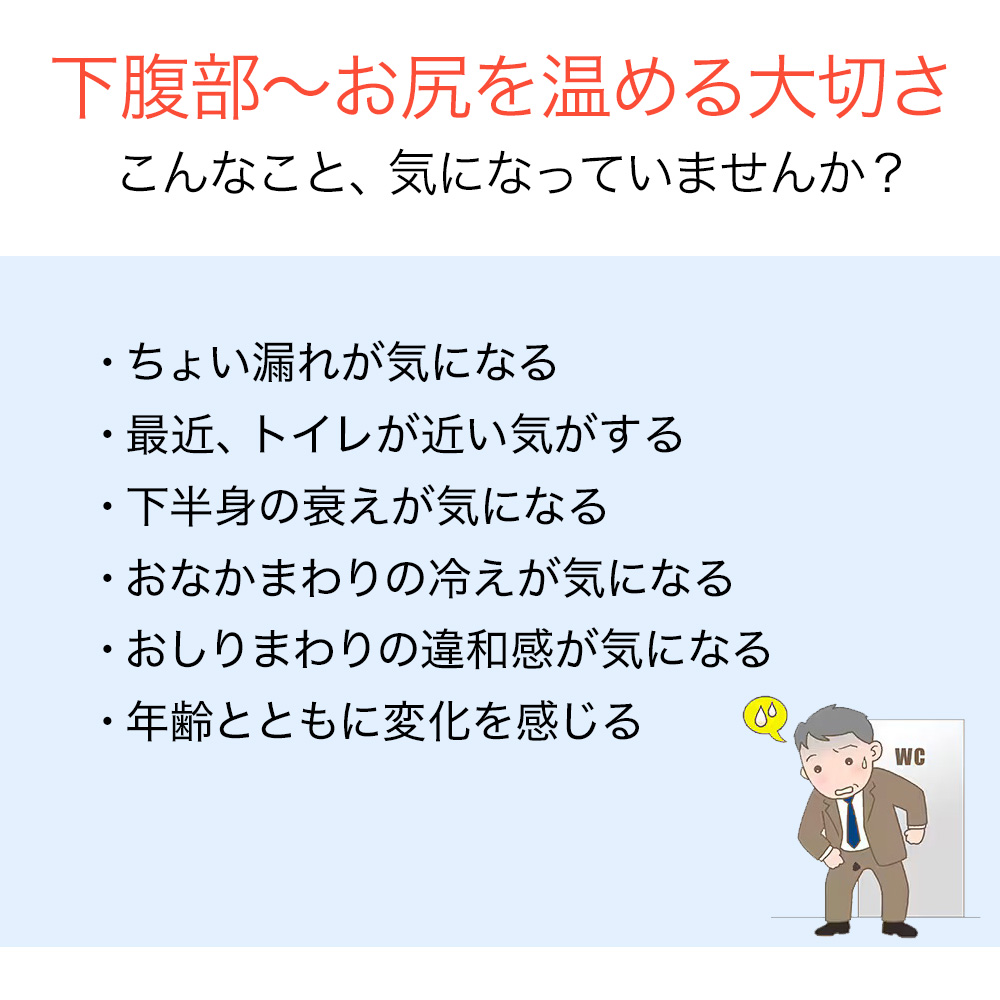 下腹部〜お尻を温める大切さ
こんなこと、気になっていませんか？

・ちょい漏れが気になる
・最近、トイレが近い気がする
・下半身の衰えが気になる
・おなかまわりの冷えが気になる
・おしりまわりの違和感が気になる
・年齢とともに変化を感じる

WC